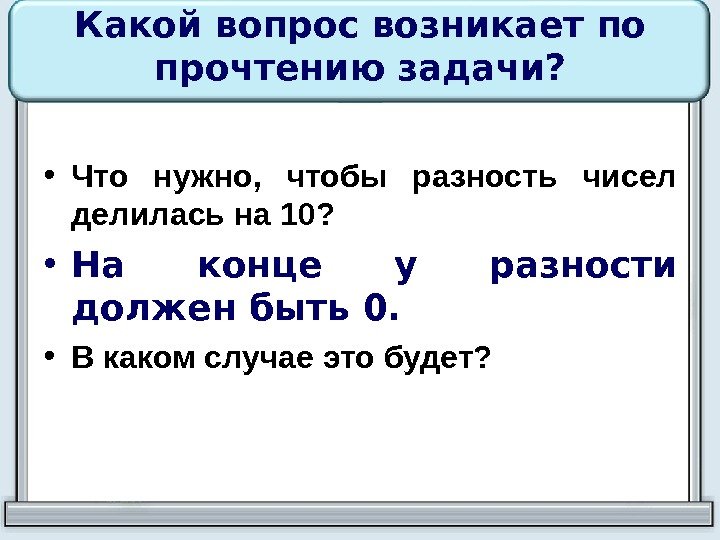 Какой вопрос возникает по прочтению задачи?

• Что нужно, чтобы разность чисел делилась на 10?

• На конце у разности должен быть 0.

• В каком случае это будет?